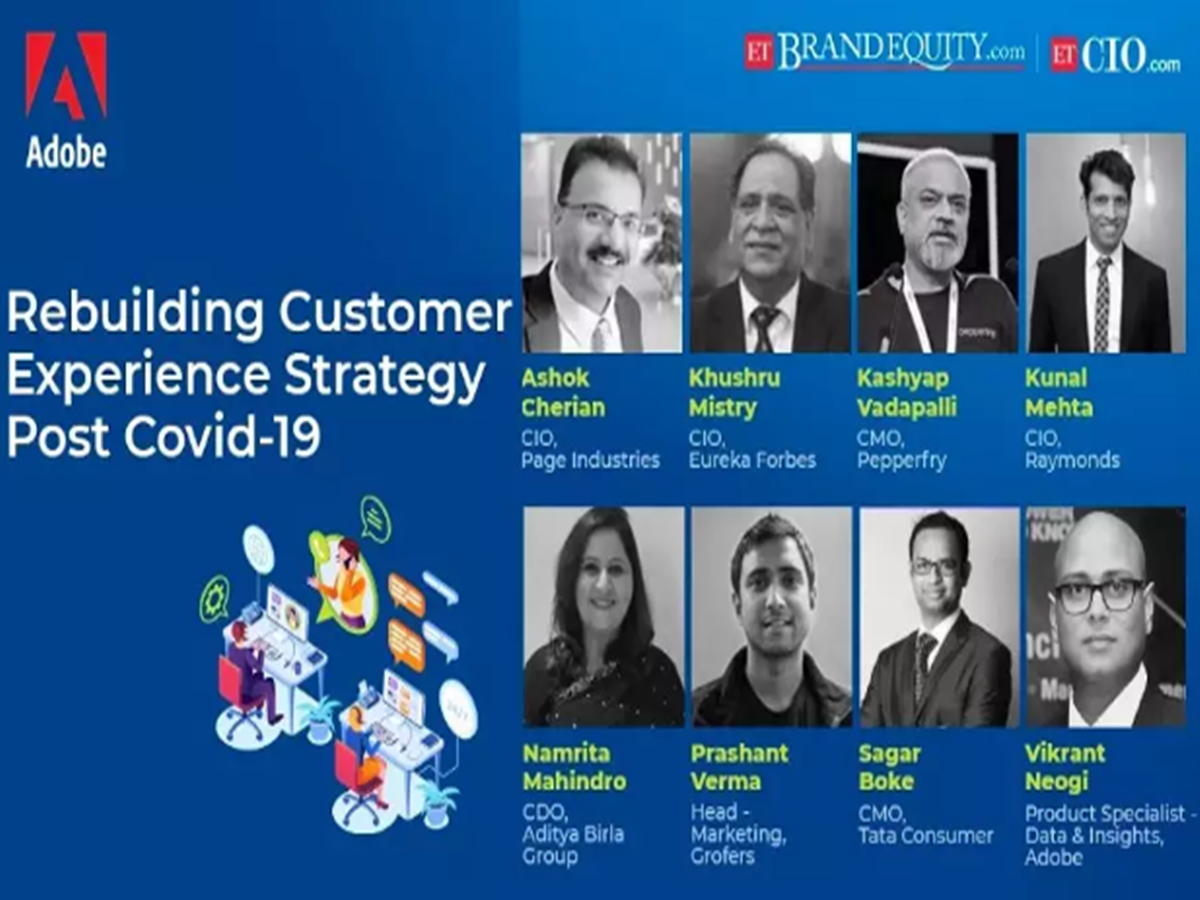 Adobe

ET BRANDEQUITY.com | ET CIO.com

Rebuilding Customer Experience Strategy Post Covid-19

Ashok Cherian
CIO, Page Industries

Khushru Mistry
CIO, Eureka Forbes

Kashyap Vadapalli
CMO, Pepperfry

Kunal Mehta
CIO, Raymonds

Namrita Mahindro
CDO, Aditya Birla Group

Prashant Verma
Head - Marketing, Grofers

Sagar Boke
CMO, Tata Consumer

Vikrant Neogi
Product Specialist - Data & Insights, Adobe